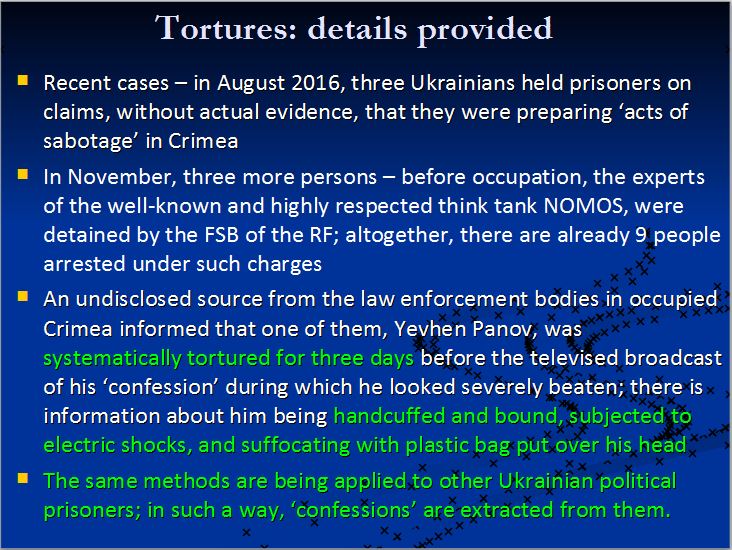 Tortures: details provided

Recent cases – in August 2016, three Ukrainians held prisoners on claims, without actual evidence, that they were preparing ‘acts of sabotage’ in Crimea

In November, three more persons – before occupation, the experts of the well-known and highly respected think tank NOMOS, were detained by the FSB of the RF; altogether, there are already 9 people arrested under such charges

An undisclosed source from the law enforcement bodies in occupied Crimea informed that one of them, Yevhen Panov, was systematically tortured for three days before the televised broadcast of his ‘confession’ during which he looked severely beaten; there is information about him being handcuffed and bound, subjected to electric shocks, and suffocating with plastic bag put over his head

The same methods are being applied to other Ukrainian political prisoners; in such a way, ‘confessions’ are extracted from them.